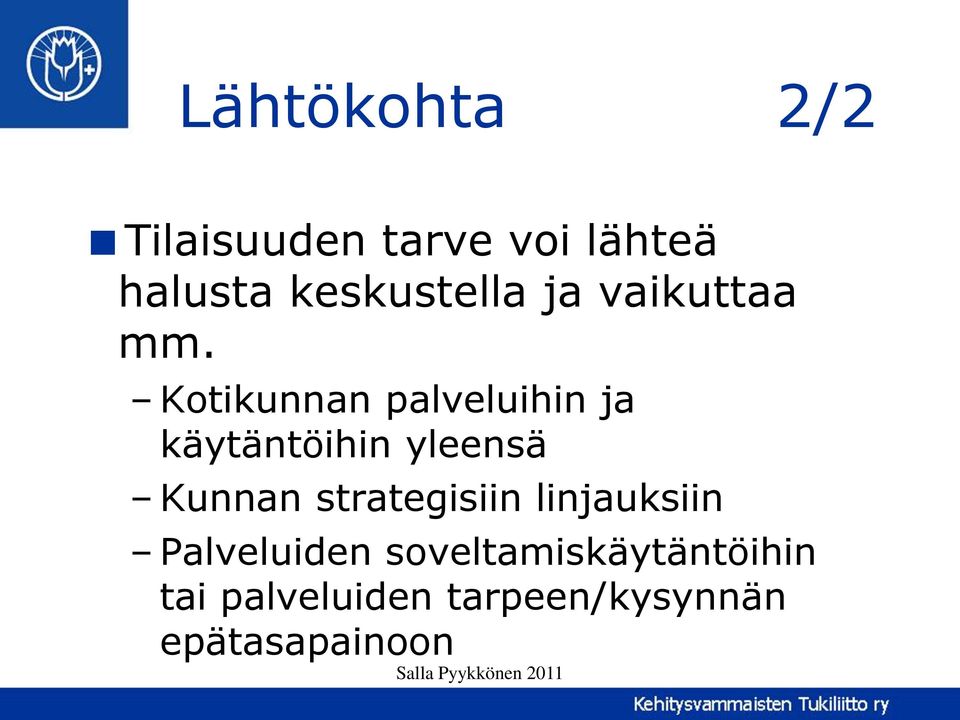 Lähtökohta 2/2

Tilaisuuden tarve voi lähteä halusta keskustella ja vaikuttaa mm.

– Kotikunnan palveluihin ja käytäntöihin yleensä
– Kunnan strategisiin linjauksiin
– Palveluiden soveltamiskäytäntöihin tai palveluiden tarpeen/kysynnän epätasapainoon

Salla Pyykkönen 2011

Kehitysvammaisten Tukiliitto ry